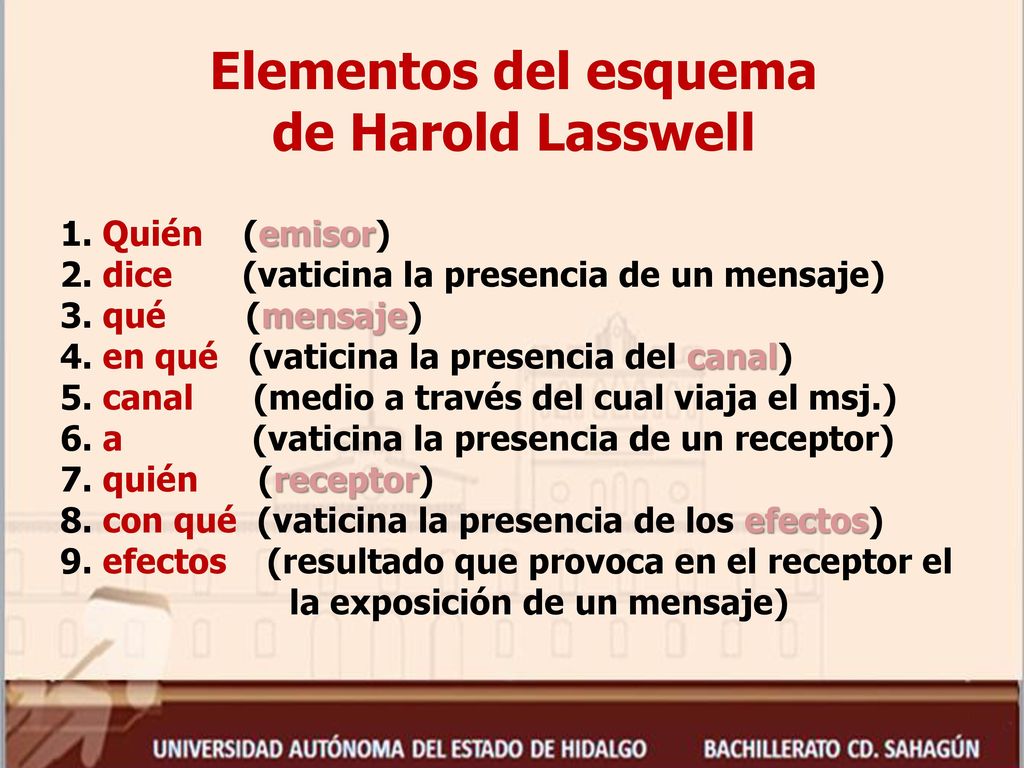 Elementos del esquema de Harold Lasswell

1. Quién (emisor)
2. dice (vaticina la presencia de un mensaje)
3. qué (mensaje)
4. en qué (vaticina la presencia del canal)
5. canal (medio a través del cual viaja el msj.)
6. a (vaticina la presencia de un receptor)
7. quién (receptor)
8. con qué (vaticina la presencia de los efectos)
9. efectos (resultado que provoca en el receptor el la exposición de un mensaje)

UNIVERSIDAD AUTÓNOMA DEL ESTADO DE HIDALGO BACHILLERATO CD. SAHAGÚN